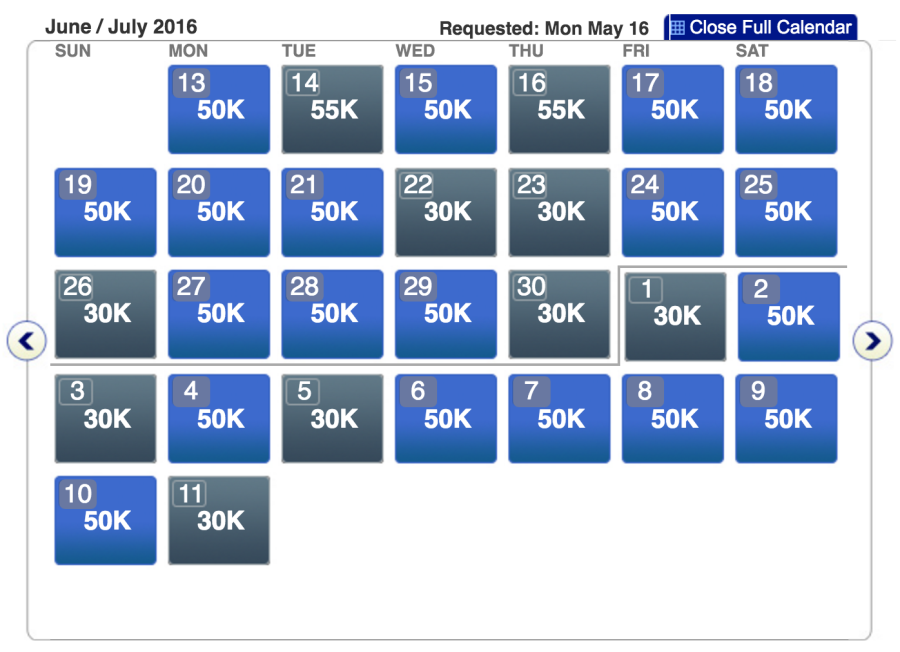 June / July 2016

Requested: Mon May 16

Close Full Calendar

| SUN | MON | TUE | WED | THU | FRI | SAT |
|---|---|---|---|---|---|---|
| | 13 50K | 14 55K | 15 50K | 16 55K | 17 50K | 18 50K |
| 19 50K | 20 50K | 21 50K | 22 30K | 23 30K | 24 50K | 25 50K |
| 26 30K | 27 50K | 28 50K | 29 50K | 30 30K | 1 30K | 2 50K |
| 3 30K | 4 50K | 5 30K | 6 50K | 7 50K | 8 50K | 9 50K |
| 10 50K | 11 30K | | | | | |